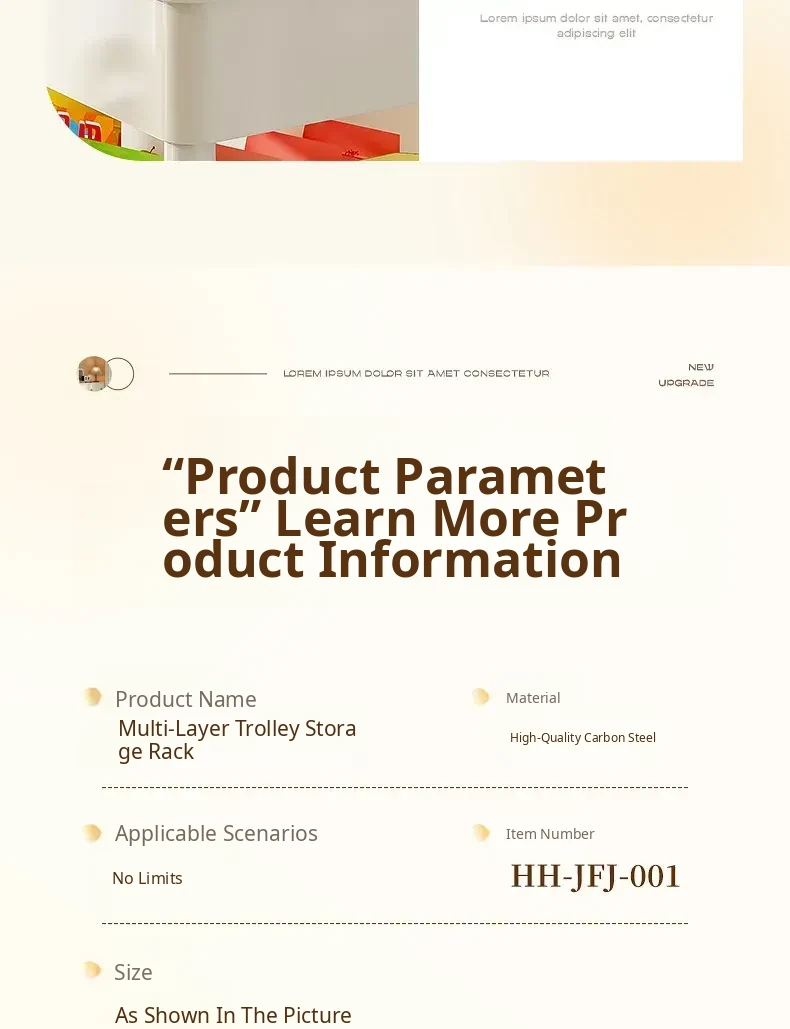 Lorem ipsum dolor sit amet, consectetur adipiscing elit

LOREM IPSUM DOLOR SIT AMET CONSECTETUR

NEW UPGRADE

“Product Parameters” Learn More Product Information

Product Name

Multi-Layer Trolley Storage Rack

Material

High-Quality Carbon Steel

Applicable Scenarios

No Limits

Item Number

HH-JFJ-001

Size

As Shown In The Picture